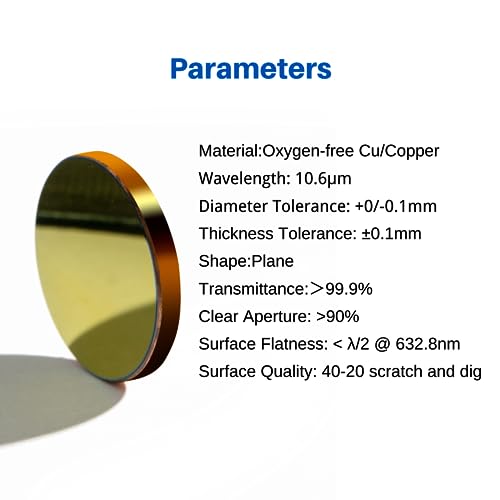 Parameters

Material:Oxygen-free Cu/Copper

Wavelength: 10.6μm

Diameter Tolerance: +0/-0.1mm

Thickness Tolerance: ±0.1mm

Shape:Plane

Transmittance:＞99.9%

Clear Aperture: >90%

Surface Flatness: < λ/2 @ 632.8nm

Surface Quality: 40-20 scratch and dig